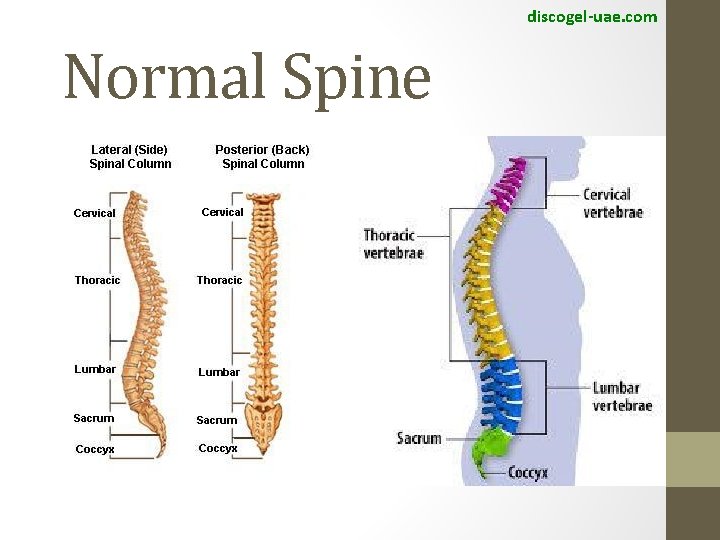 discogel-uae.com

Normal Spine

Lateral (Side) Spinal Column

Cervical

Thoracic

Lumbar

Sacrum

Coccyx

Posterior (Back) Spinal Column

Cervical

Thoracic

Lumbar

Sacrum

Coccyx

Cervical vertebrae

Thoracic vertebrae

Lumbar vertebrae

Sacrum

Coccyx